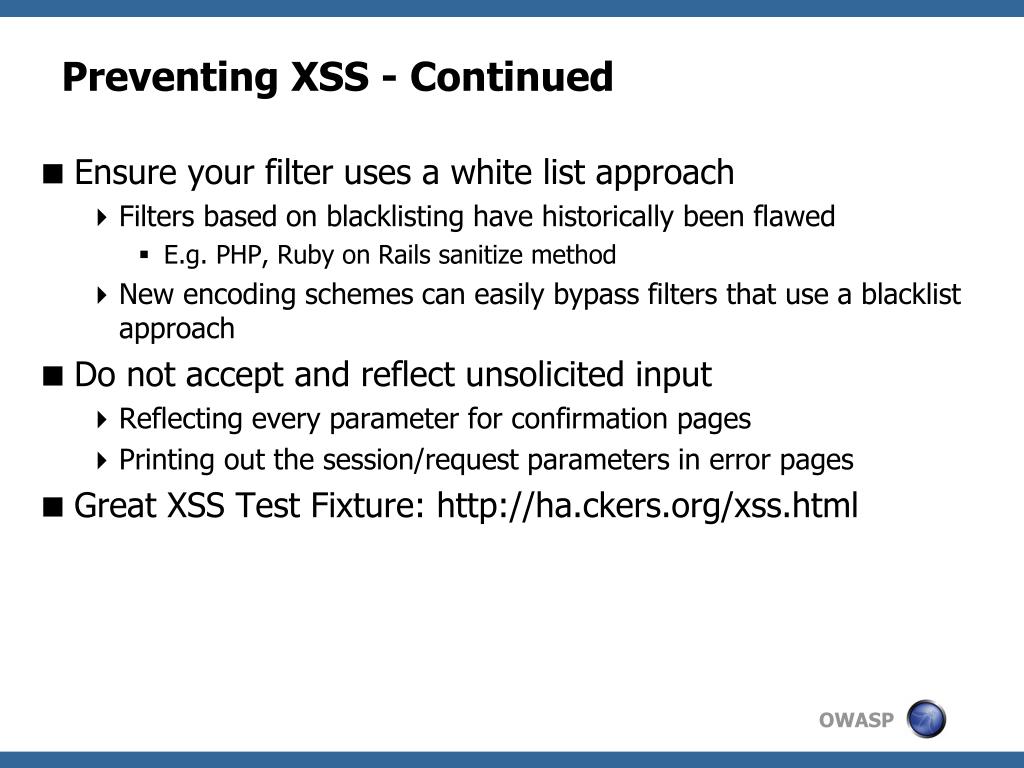 Preventing XSS - Continued

Ensure your filter uses a white list approach
Filters based on blacklisting have historically been flawed
E.g. PHP, Ruby on Rails sanitize method
New encoding schemes can easily bypass filters that use a blacklist approach

Do not accept and reflect unsolicited input
Reflecting every parameter for confirmation pages
Printing out the session/request parameters in error pages

Great XSS Test Fixture: http://ha.ckers.org/xss.html

OWASP